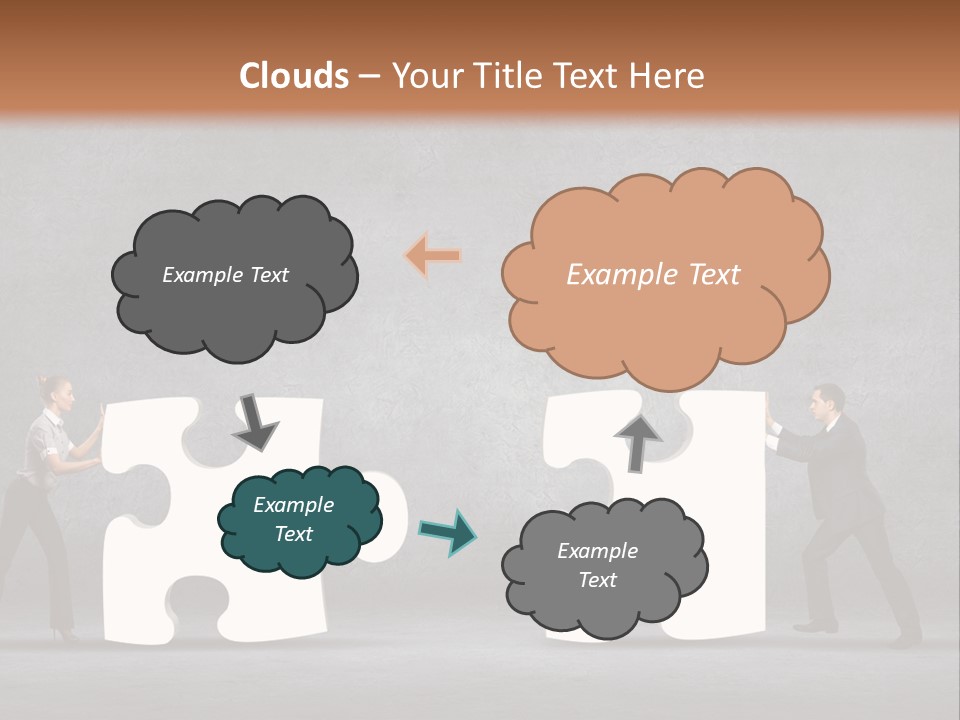 Clouds – Your Title Text Here

Example Text

Example Text

Example Text

Example Text